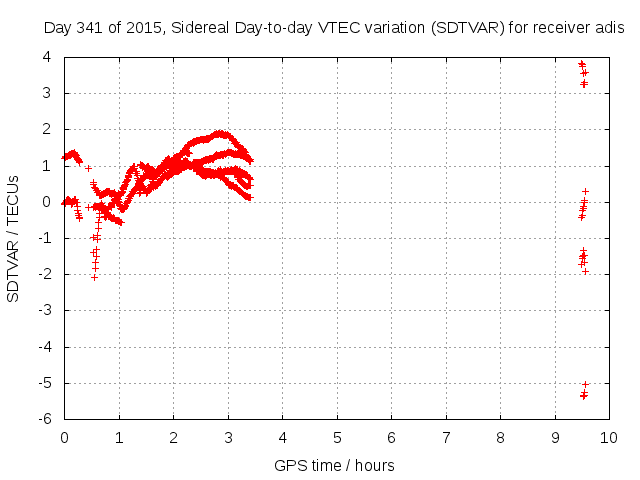 Day 341 of 2015, Sidereal Day-to-day VTEC variation (SDTVAR) for receiver adis

SDTVAR / TECUs

4
3
2
1
0
-1
-2
-3
-4
-5
-6

0 1 2 3 4 5 6 7 8 9 10

GPS time / hours